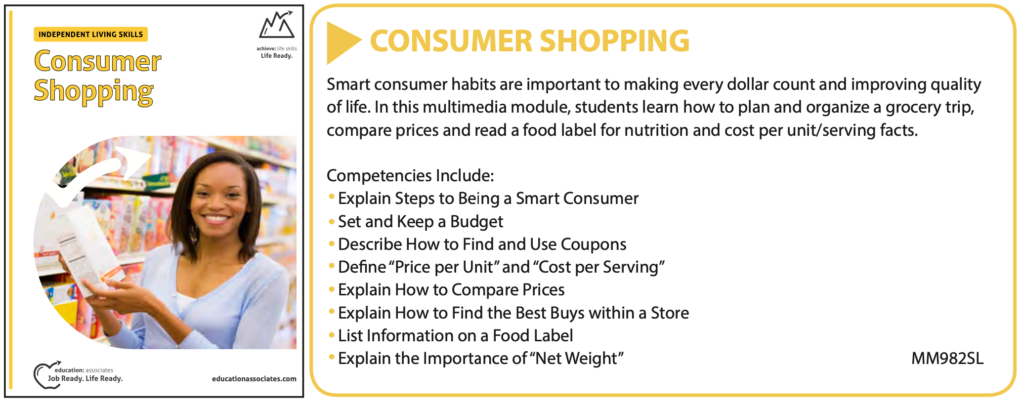 INDEPENDENT LIVING SKILLS

Consumer Shopping

achieve: life skills
Life Ready.

education: associates
Job Ready. Life Ready.

educationassociates.com

CONSUMER SHOPPING

Smart consumer habits are important to making every dollar count and improving quality of life. In this multimedia module, students learn how to plan and organize a grocery trip, compare prices and read a food label for nutrition and cost per unit/serving facts.

Competencies Include:
• Explain Steps to Being a Smart Consumer
• Set and Keep a Budget
• Describe How to Find and Use Coupons
• Define "Price per Unit" and "Cost per Serving"
• Explain How to Compare Prices
• Explain How to Find the Best Buys within a Store
• List Information on a Food Label
• Explain the Importance of "Net Weight"

MM982SL